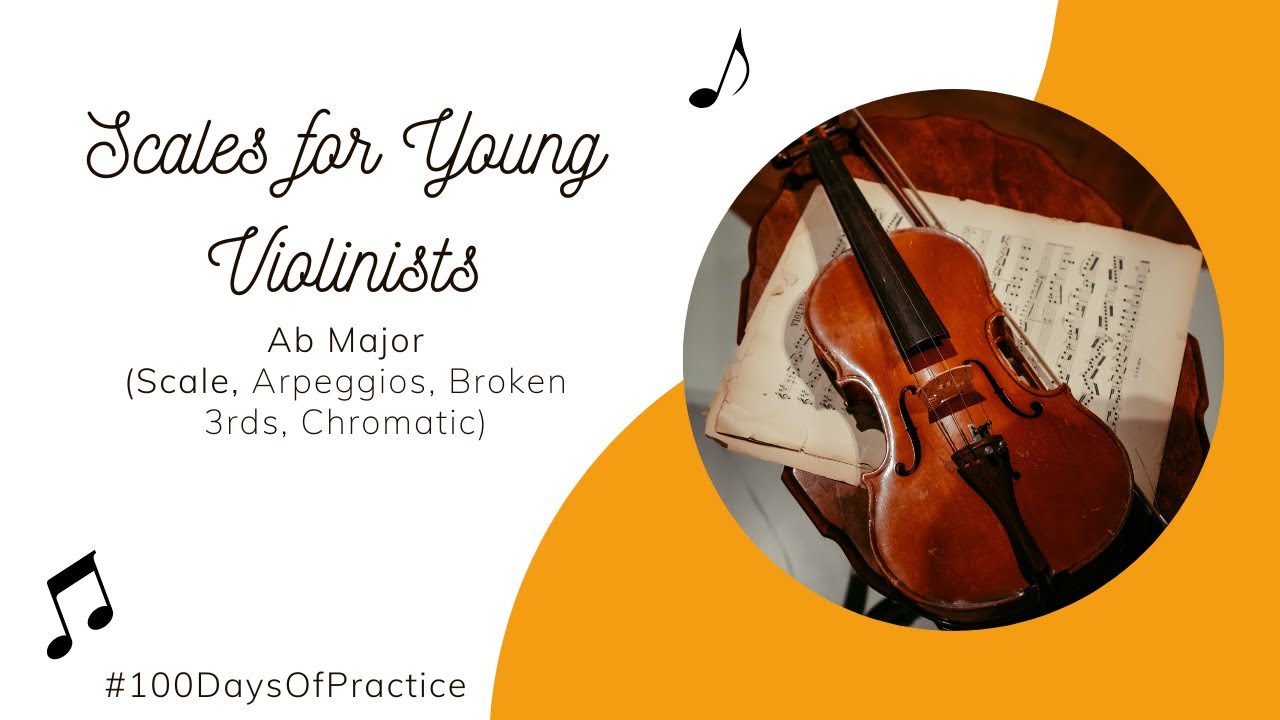 Scales for Young Violinists

Ab Major
(Scale, Arpeggios, Broken 3rds, Chromatic)

#100DaysOfPractice